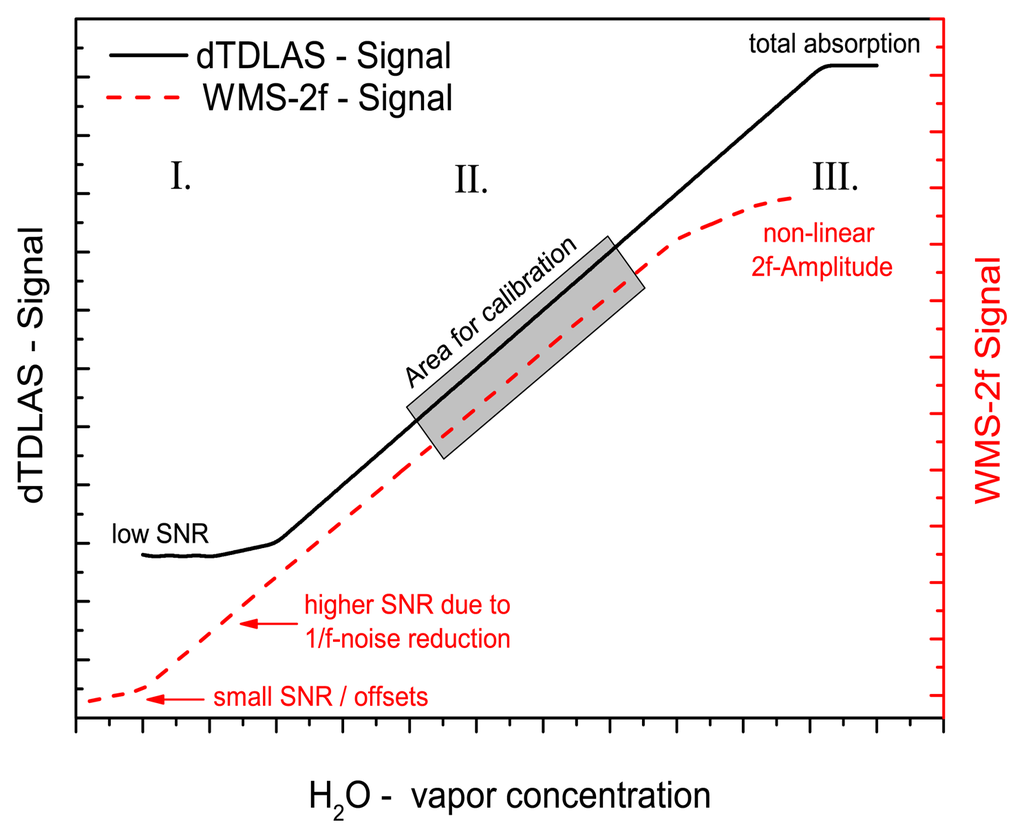 dTDLAS - Signal
WMS-2f - Signal

total absorption

I.

II.

III.

non-linear
2f-Amplitude

Area for calibration

low SNR

higher SNR due to
1/f-noise reduction

small SNR / offsets

dTDLAS - Signal

WMS-2f Signal

$H_2O$ - vapor concentration